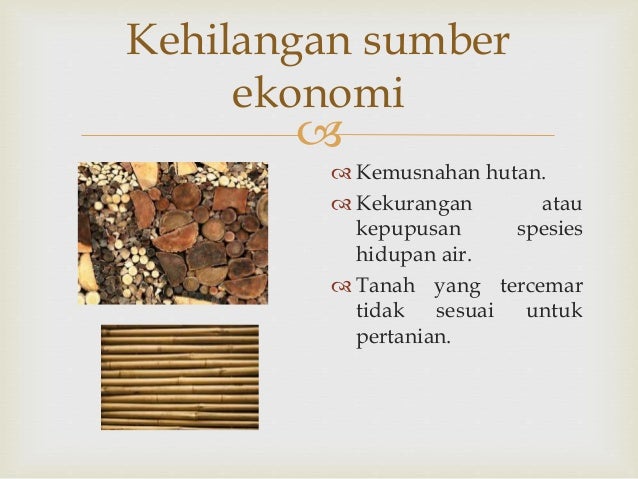 Kehilangan sumber ekonomi

Kemusnahan hutan.

Kekurangan atau kepupusan spesies hidupan air.

Tanah yang tercemar tidak sesuai untuk pertanian.